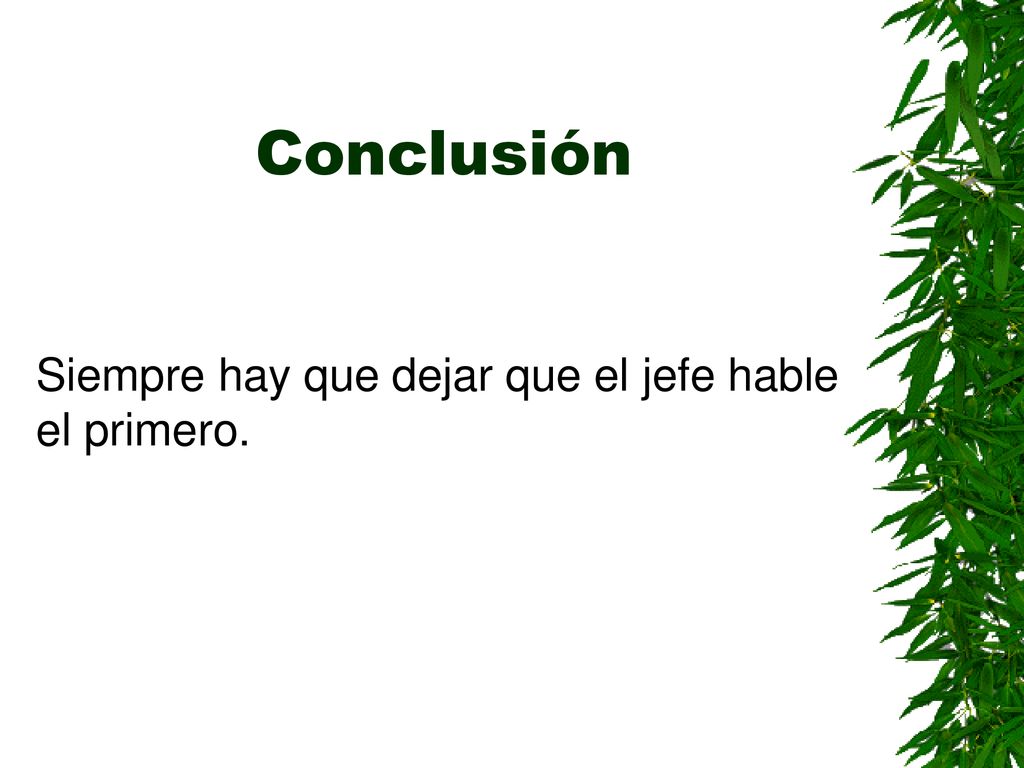 Conclusión

Siempre hay que dejar que el jefe hable el primero.